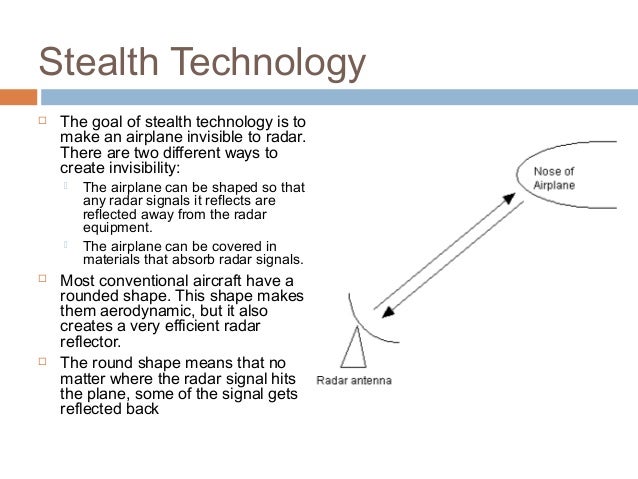 Stealth Technology

The goal of stealth technology is to make an airplane invisible to radar. There are two different ways to create invisibility:

The airplane can be shaped so that any radar signals it reflects are reflected away from the radar equipment.

The airplane can be covered in materials that absorb radar signals.

Most conventional aircraft have a rounded shape. This shape makes them aerodynamic, but it also creates a very efficient radar reflector.

The round shape means that no matter where the radar signal hits the plane, some of the signal gets reflected back

Nose of Airplane

Radar antenna